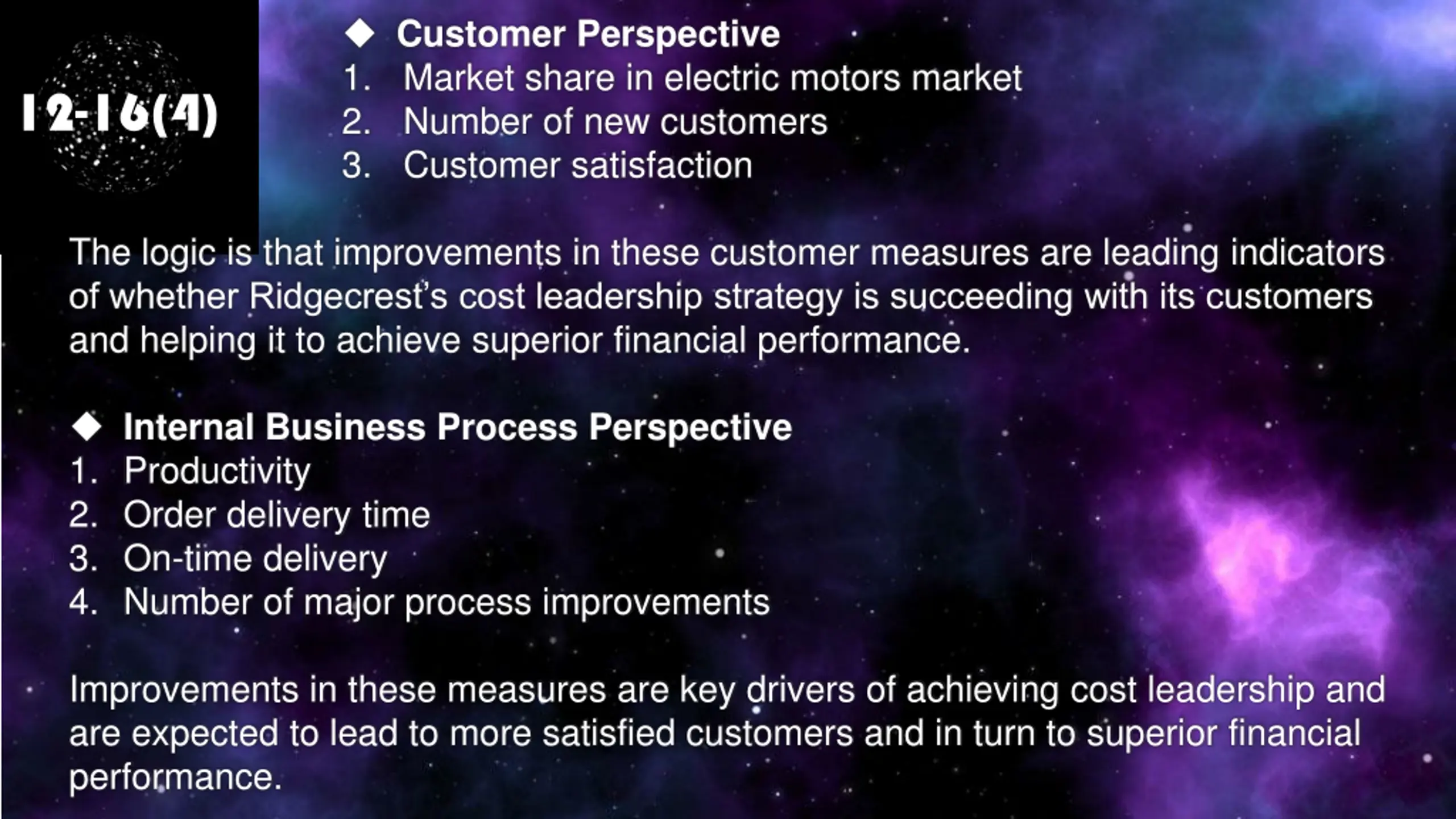 12-16(4)

◆ Customer Perspective
1. Market share in electric motors market
2. Number of new customers
3. Customer satisfaction

The logic is that improvements in these customer measures are leading indicators of whether Ridgecrest's cost leadership strategy is succeeding with its customers and helping it to achieve superior financial performance.

◆ Internal Business Process Perspective
1. Productivity
2. Order delivery time
3. On-time delivery
4. Number of major process improvements

Improvements in these measures are key drivers of achieving cost leadership and are expected to lead to more satisfied customers and in turn to superior financial performance.